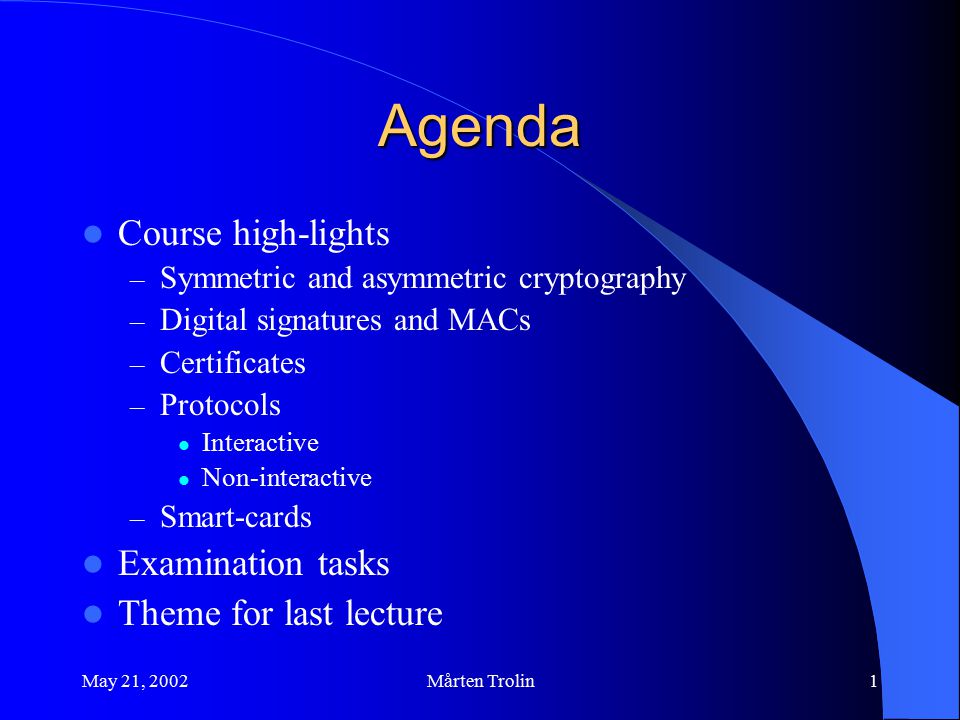 Agenda

- Course high-lights
  – Symmetric and asymmetric cryptography
  – Digital signatures and MACs
  – Certificates
  – Protocols
    - Interactive
    - Non-interactive
  – Smart-cards
- Examination tasks
- Theme for last lecture

May 21, 2002

Mårten Trolin

1